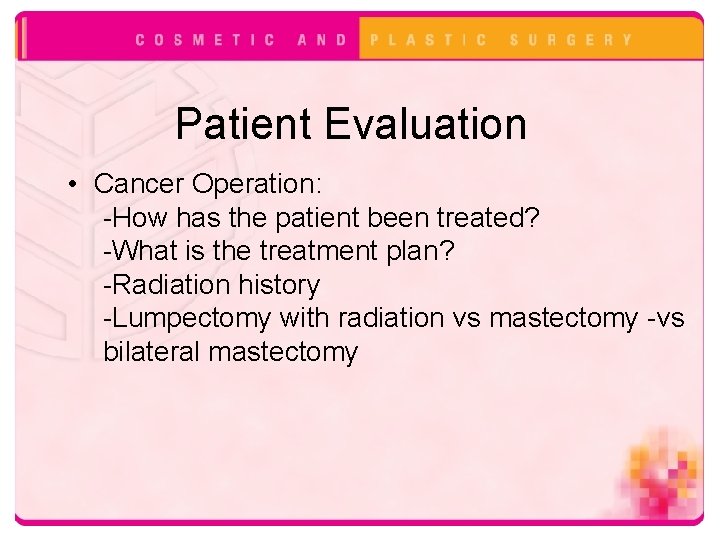 COSMETIC AND PLASTIC SURGERY

Patient Evaluation

• Cancer Operation:
-How has the patient been treated?
-What is the treatment plan?
-Radiation history
-Lumpectomy with radiation vs mastectomy -vs bilateral mastectomy